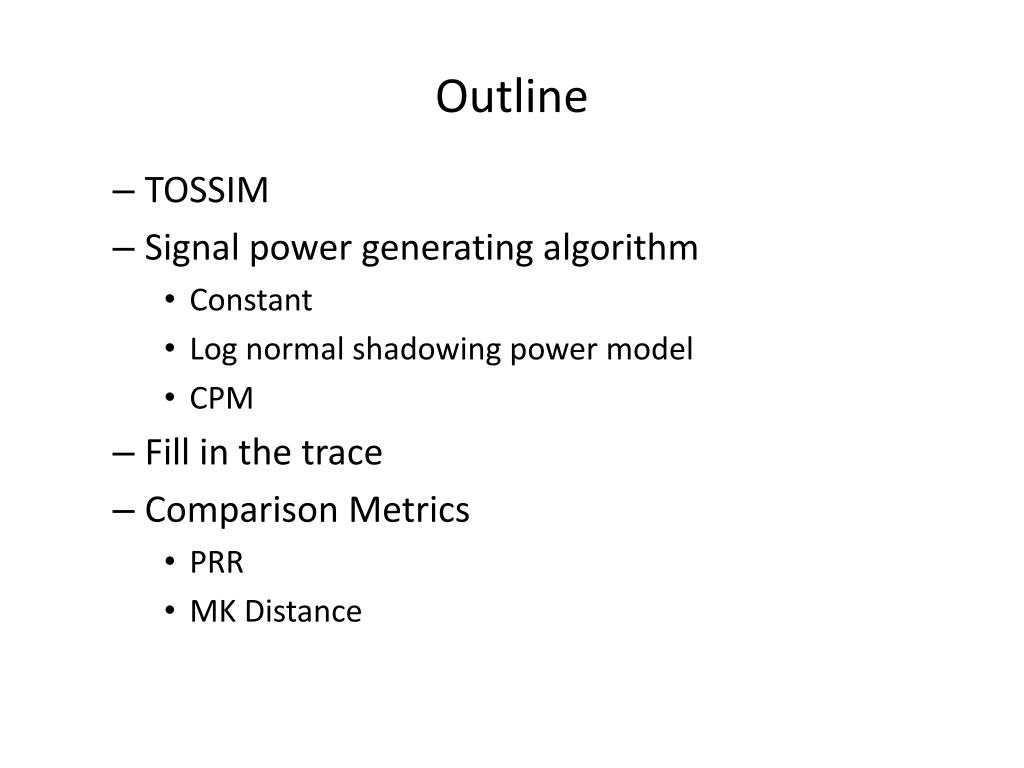 Outline

– TOSSIM
– Signal power generating algorithm
• Constant
• Log normal shadowing power model
• CPM
– Fill in the trace
– Comparison Metrics
• PRR
• MK Distance